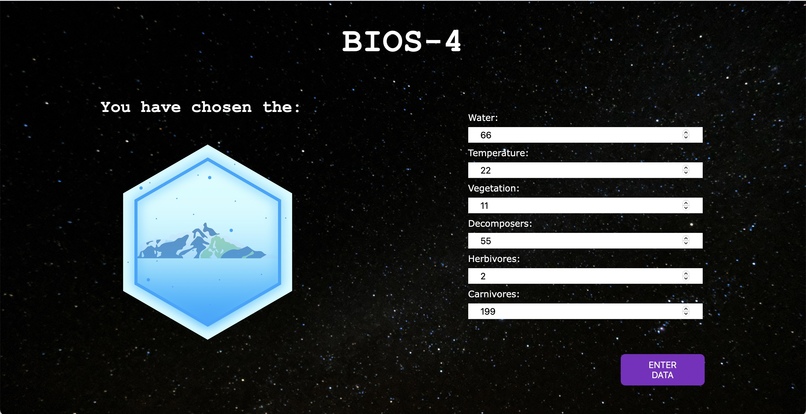 BIOS-4

You have chosen the:

Water:
66
Temperature:
22
Vegetation:
11
Decomposers:
55
Herbivores:
2
Carnivores:
199

ENTER DATA